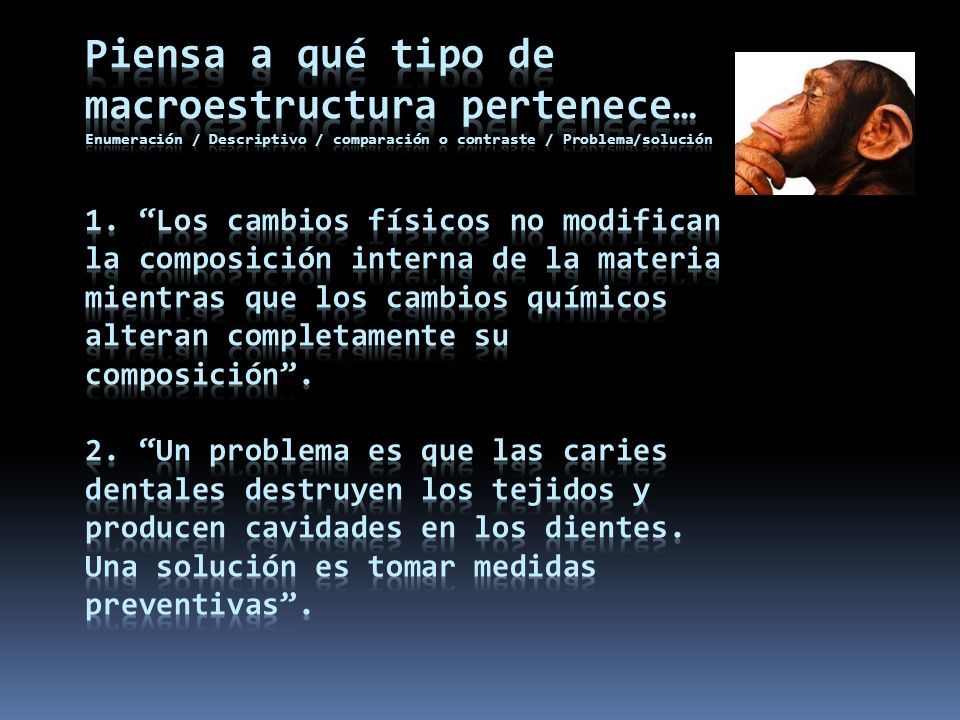 Piensa a qué tipo de macroestructura pertenece…
Enumeración / Descriptivo / comparación o contraste / Problema/solución

1. “Los cambios físicos no modifican la composición interna de la materia mientras que los cambios químicos alteran completamente su composición”.

2. “Un problema es que las caries dentales destruyen los tejidos y producen cavidades en los dientes. Una solución es tomar medidas preventivas”.